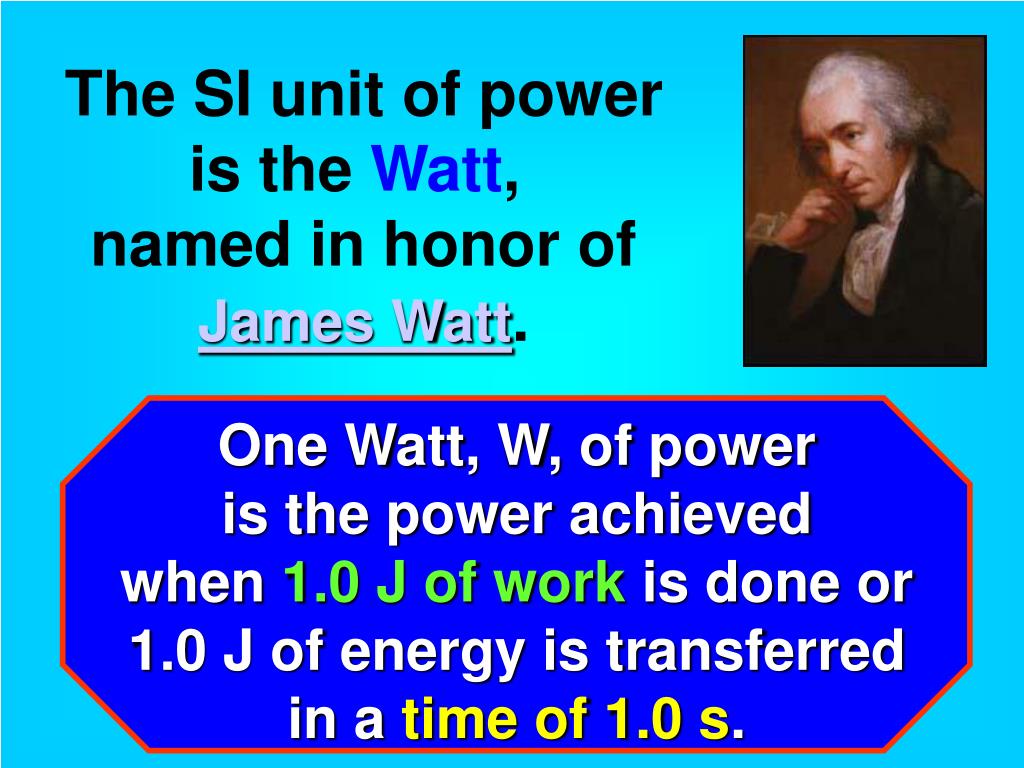 The SI unit of power is the Watt, named in honor of James Watt.

One Watt, W, of power is the power achieved when 1.0 J of work is done or 1.0 J of energy is transferred in a time of 1.0 s.